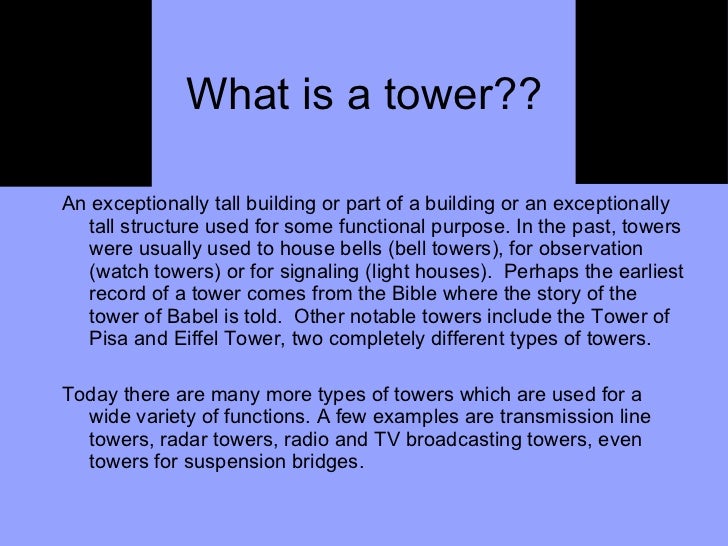 What is a tower??

An exceptionally tall building or part of a building or an exceptionally tall structure used for some functional purpose. In the past, towers were usually used to house bells (bell towers), for observation (watch towers) or for signaling (light houses). Perhaps the earliest record of a tower comes from the Bible where the story of the tower of Babel is told. Other notable towers include the Tower of Pisa and Eiffel Tower, two completely different types of towers.

Today there are many more types of towers which are used for a wide variety of functions. A few examples are transmission line towers, radar towers, radio and TV broadcasting towers, even towers for suspension bridges.